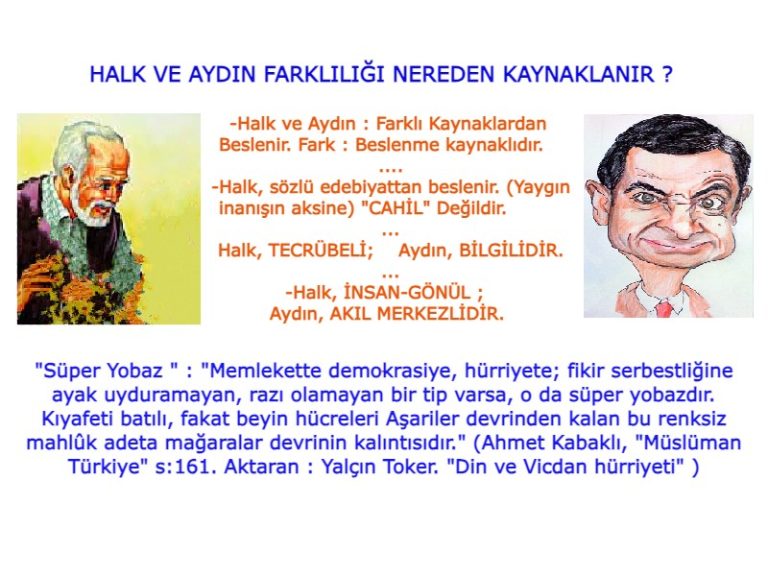 HALK VE AYDIN FARKLILIĞI NEREDEN KAYNAKLANIR ?

-Halk ve Aydın : Farklı Kaynaklardan Beslenir. Fark : Beslenme kaynaklıdır.

....

-Halk, sözlü edebiyattan beslenir. (Yaygın inanışın aksine) "CAHİL" Değildir.

...

Halk, TECRÜBELİ; Aydın, BİLGİLİDİR.

...

-Halk, İNSAN-GÖNÜL ;
Aydın, AKIL MERKEZLİDİR.

"Süper Yobaz " : "Memlekette demokrasiye, hürriyete; fikir serbestliğine ayak uyduramayan, razı olamayan bir tip varsa, o da süper yobazdır. Kıyafeti batılı, fakat beyin hücreleri Aşariler devrinden kalan bu renksiz mahlûk adeta mağaralar devrinin kalıntısıdır." (Ahmet Kabaklı, "Müslüman Türkiye" s:161. Aktaran : Yalçın Toker. "Din ve Vicdan hürriyeti" )